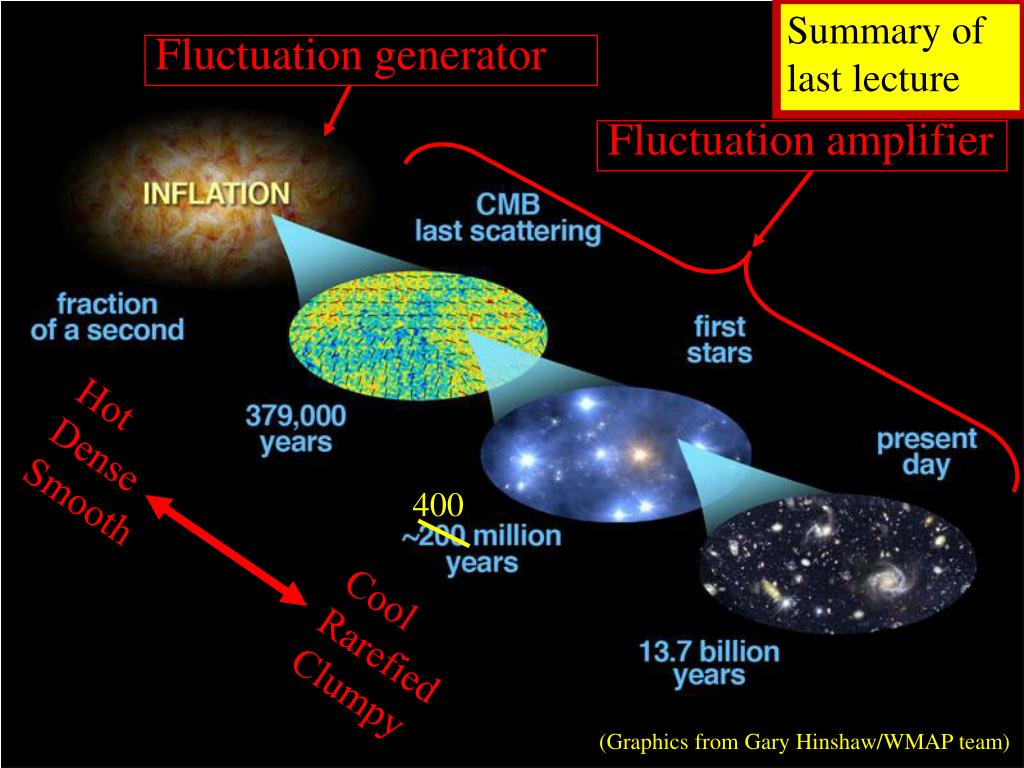 Fluctuation generator

Summary of last lecture

Fluctuation amplifier

INFLATION

CMB last scattering

fraction of a second

first stars

379,000 years

present day

Hot Dense Smooth

400

~200 million years

Cool Rarefied Clumpy

13.7 billion years

(Graphics from Gary Hinshaw/WMAP team)